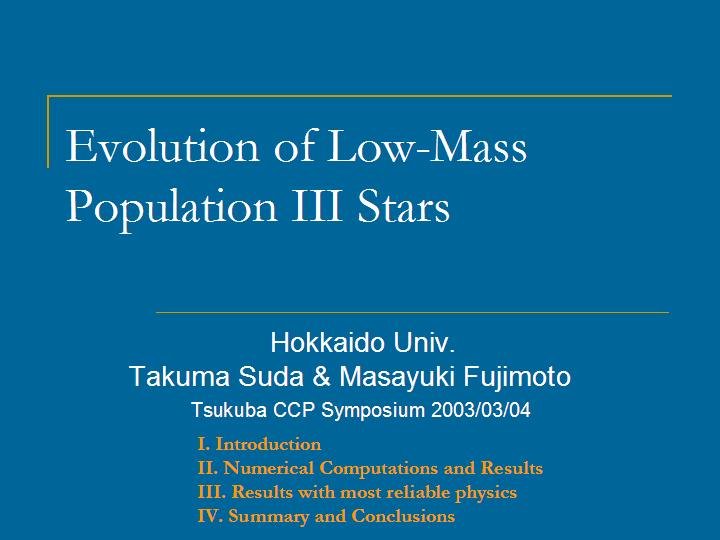 Evolution of Low-Mass Population III Stars

Hokkaido Univ.
Takuma Suda & Masayuki Fujimoto
Tsukuba CCP Symposium 2003/03/04

I. Introduction
II. Numerical Computations and Results
III. Results with most reliable physics
IV. Summary and Conclusions